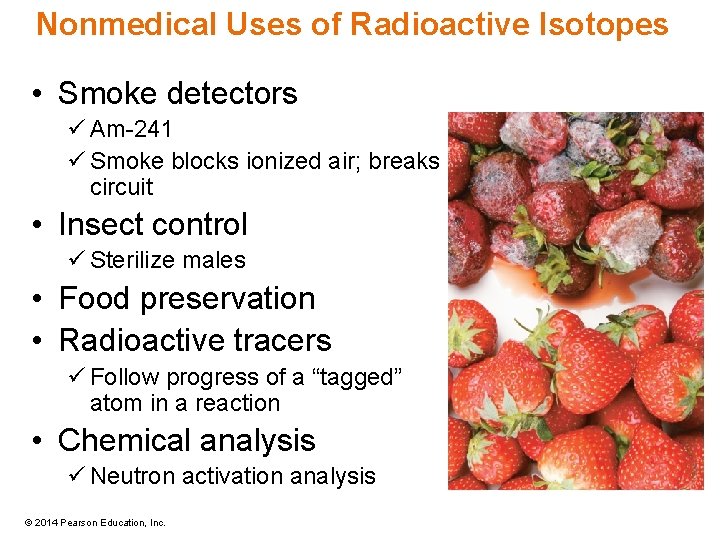 Nonmedical Uses of Radioactive Isotopes

• Smoke detectors
✓ Am-241
✓ Smoke blocks ionized air; breaks circuit
• Insect control
✓ Sterilize males
• Food preservation
• Radioactive tracers
✓ Follow progress of a "tagged" atom in a reaction
• Chemical analysis
✓ Neutron activation analysis

© 2014 Pearson Education, Inc.